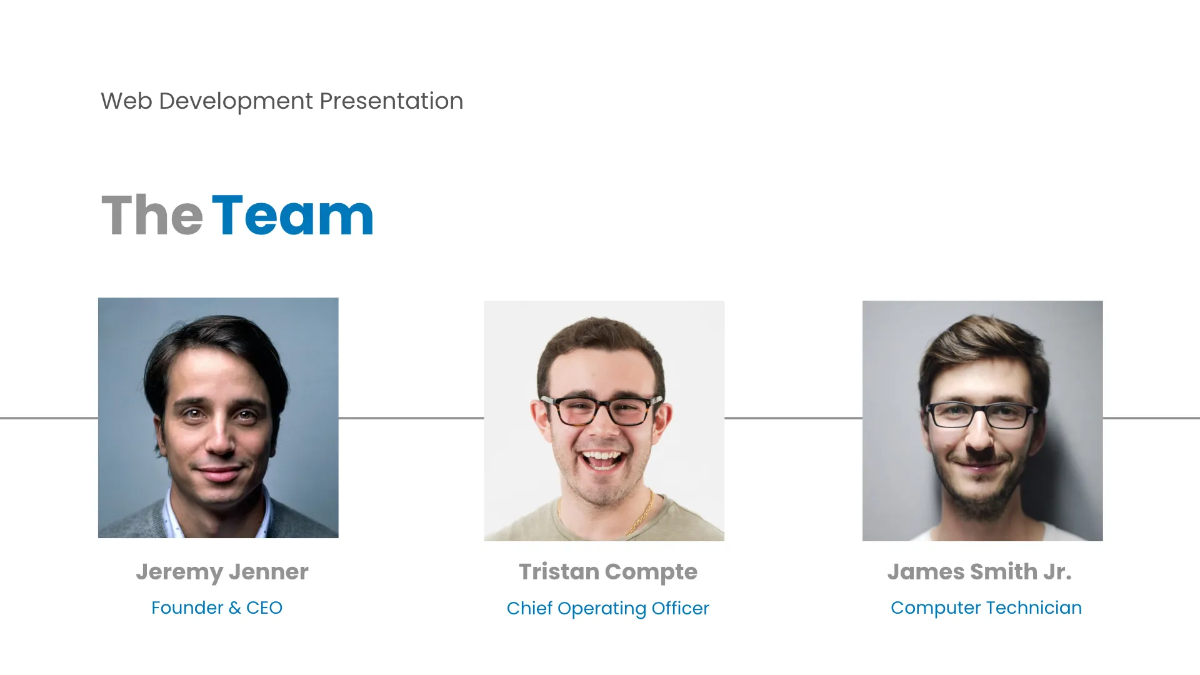 Web Development Presentation

The Team

Jeremy Jenner
Founder & CEO

Tristan Compte
Chief Operating Officer

James Smith Jr.
Computer Technician